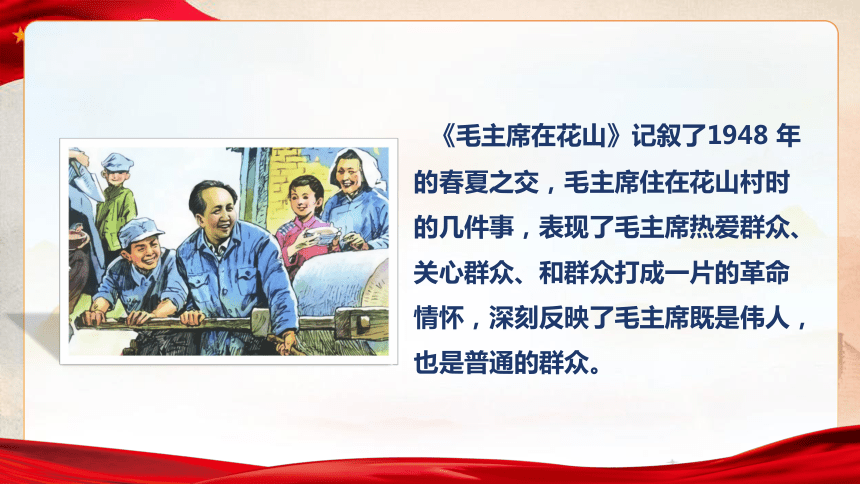 《毛主席在花山》记叙了1948 年的春夏之交，毛主席住在花山村时的几件事，表现了毛主席热爱群众、关心群众、和群众打成一片的革命情怀，深刻反映了毛主席既是伟人，也是普通的群众。